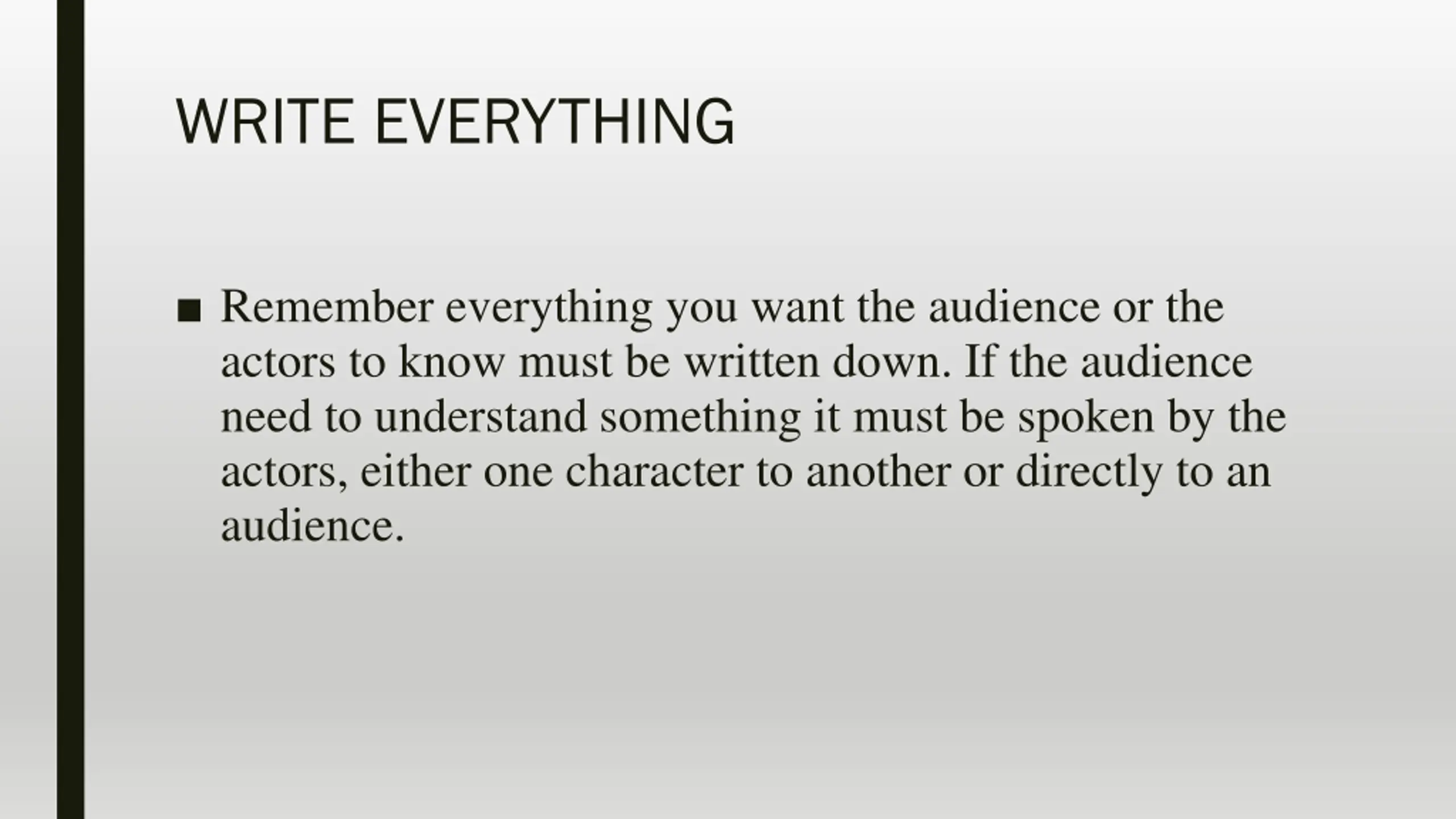 WRITE EVERYTHING

■ Remember everything you want the audience or the actors to know must be written down. If the audience need to understand something it must be spoken by the actors, either one character to another or directly to an audience.